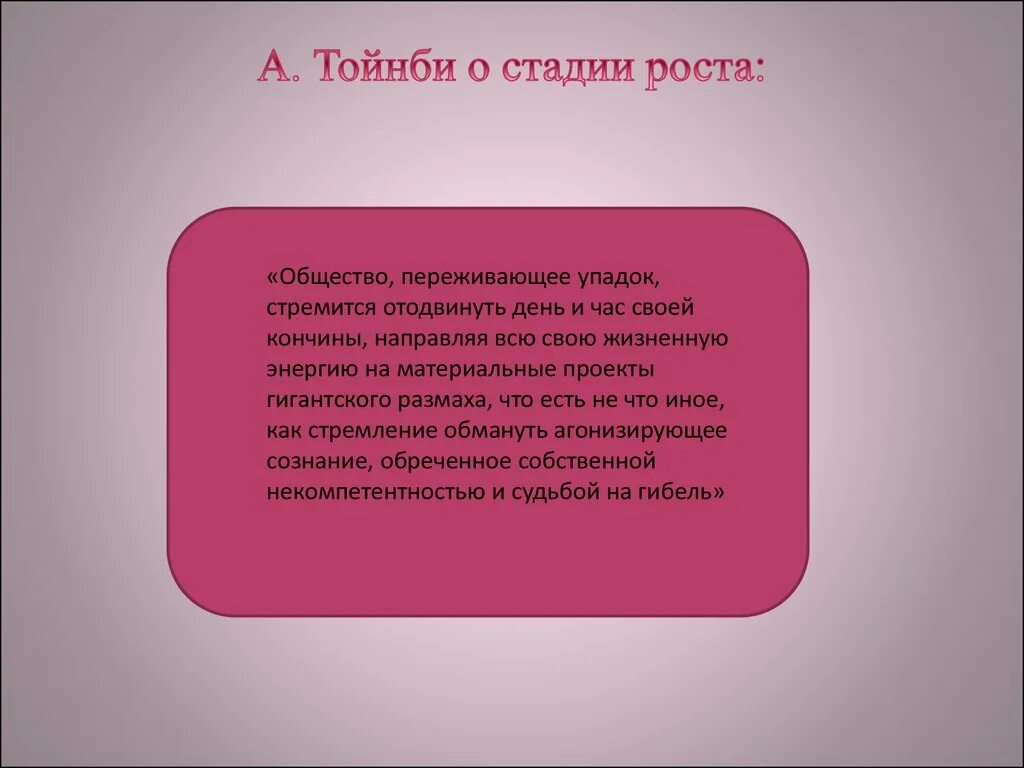 А. Тойнби о стадии роста:

«Общество, переживающее упадок, стремится отодвинуть день и час своей кончины, направляя всю свою жизненную энергию на материальные проекты гигантского размаха, что есть не что иное, как стремление обмануть агонизирующее сознание, обреченное собственной некомпетентностью и судьбой на гибель»